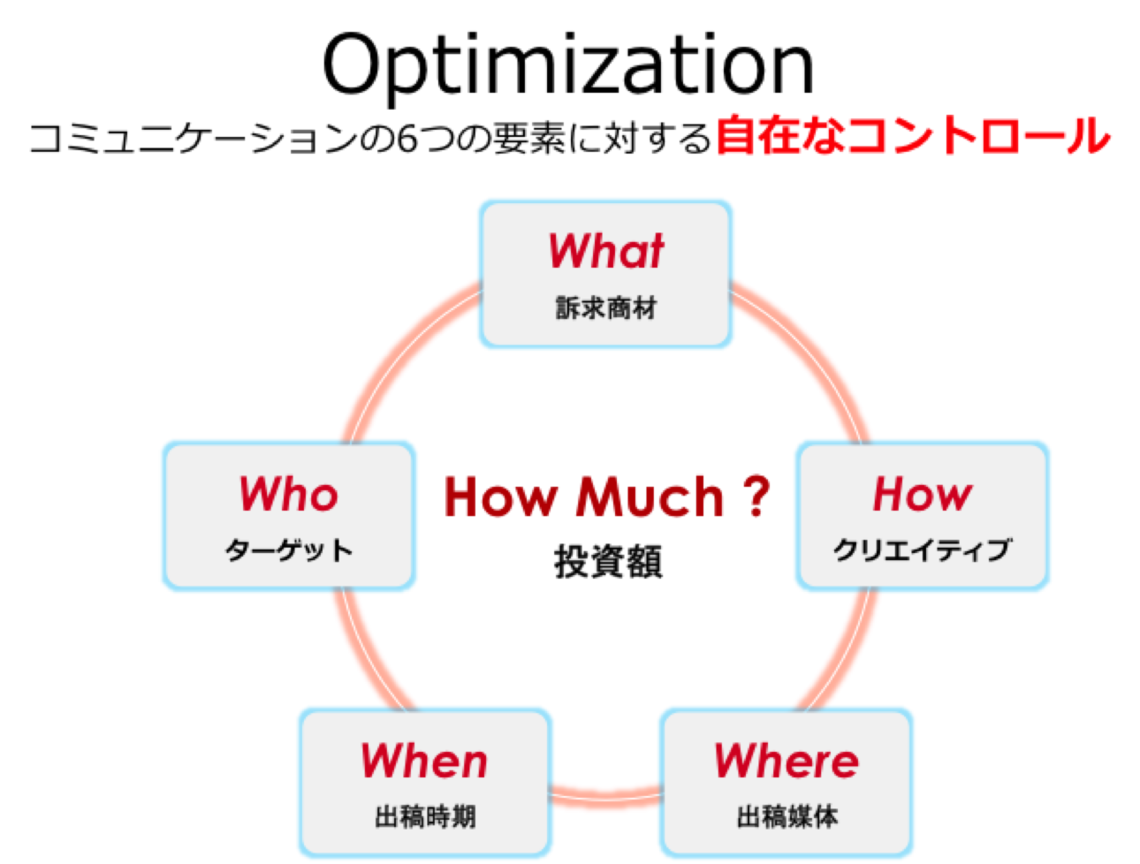 Optimization
コミュニケーションの6つの要素に対する自在なコントロール

What
訴求商材

Who
ターゲット

How Much ?
投資額

How
クリエイティブ

When
出稿時期

Where
出稿媒体